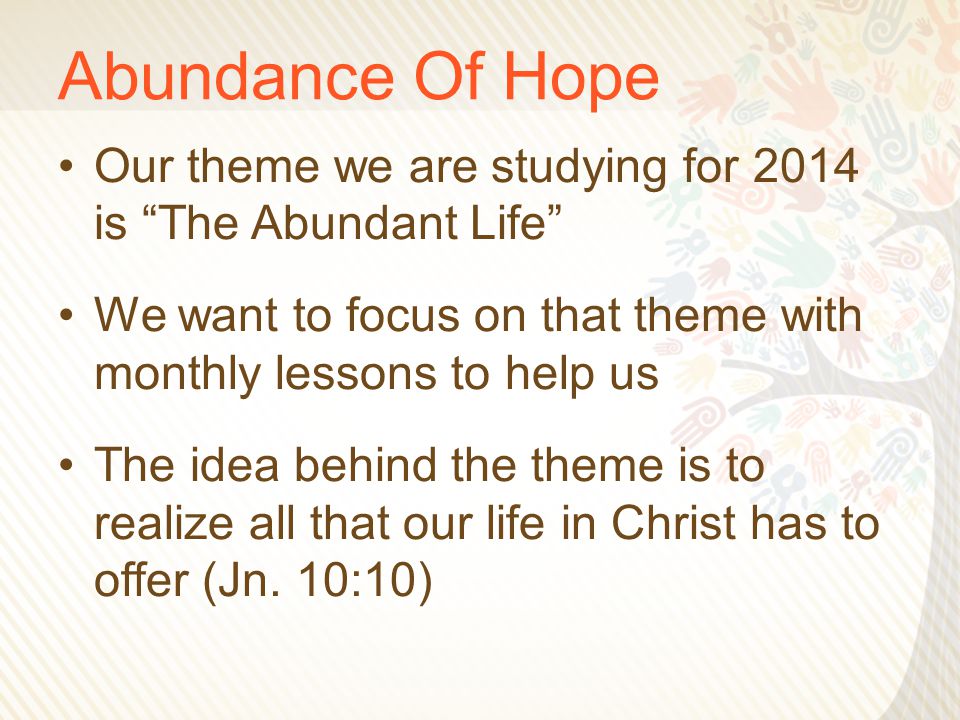 Abundance Of Hope

• Our theme we are studying for 2014 is “The Abundant Life”

• We want to focus on that theme with monthly lessons to help us

• The idea behind the theme is to realize all that our life in Christ has to offer (Jn. 10:10)